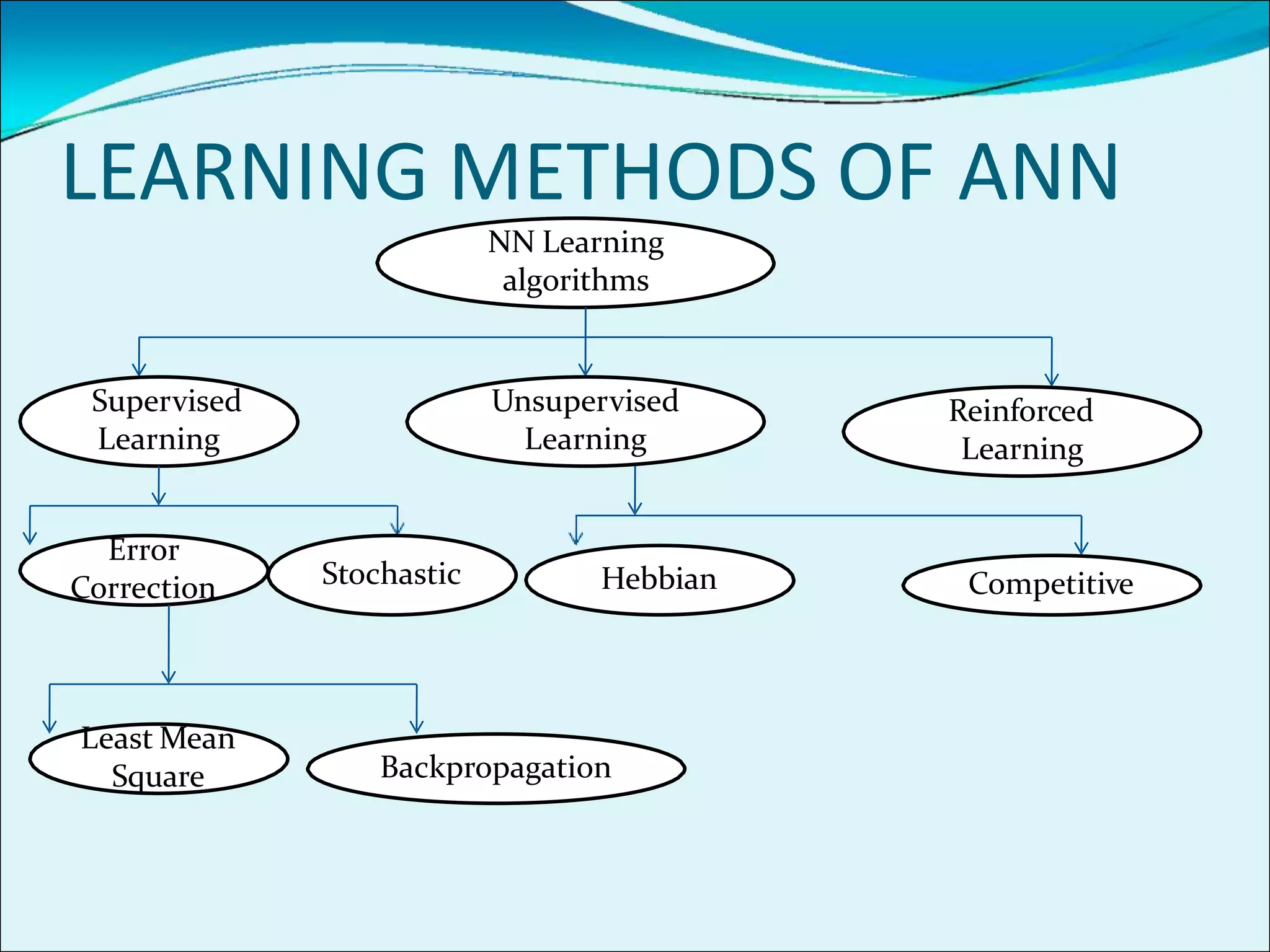 LEARNING METHODS OF ANN

NN Learning algorithms

Supervised Learning

Unsupervised Learning

Reinforced Learning

Error Correction

Stochastic

Hebbian

Competitive

Least Mean Square

Backpropagation